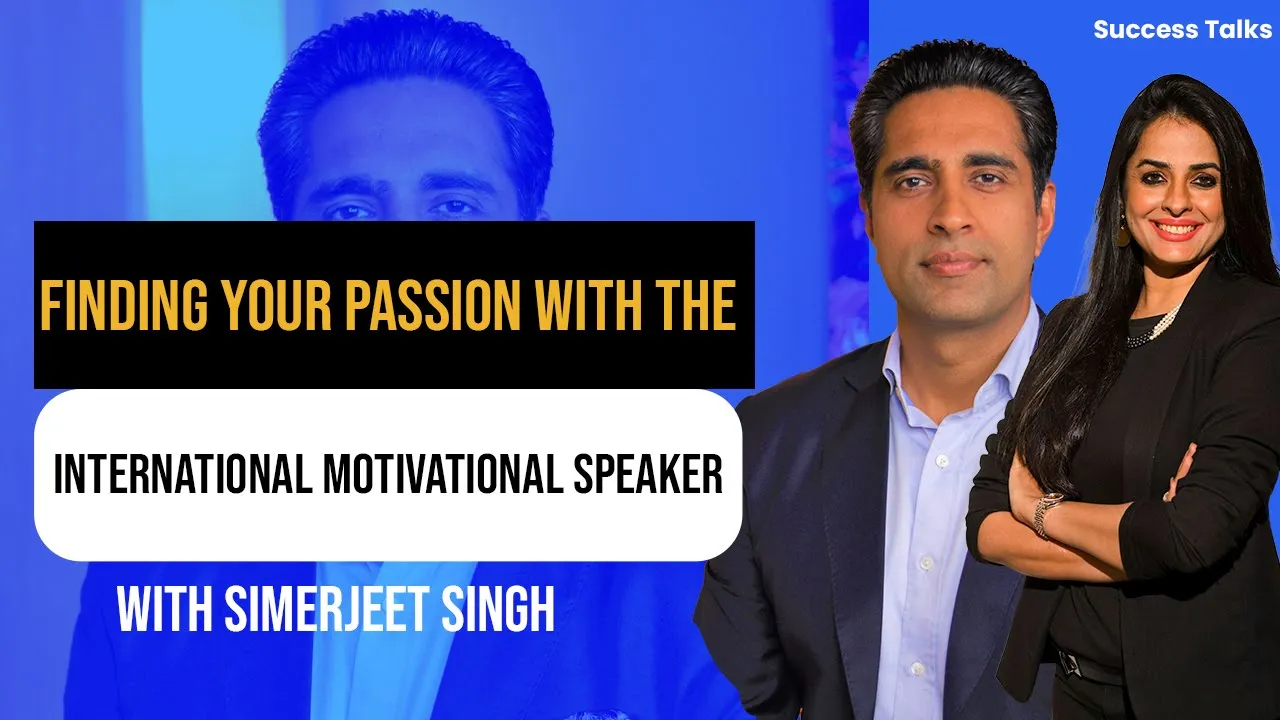 Success Talks

FINDING YOUR PASSION WITH THE

INTERNATIONAL MOTIVATIONAL SPEAKER

WITH SIMERJEET SINGH